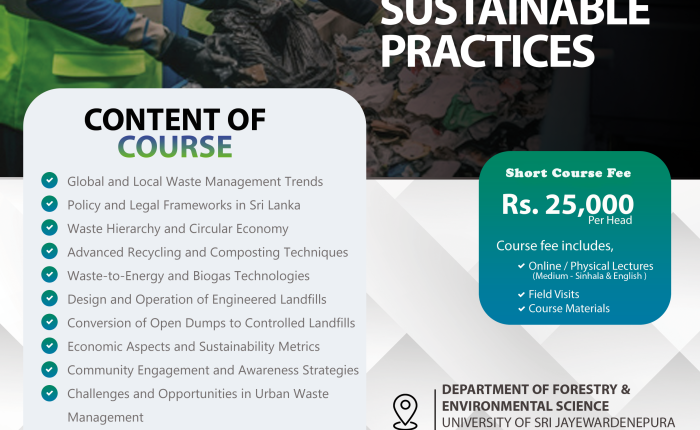 SUSTAINABLE PRACTICES

CONTENT OF COURSE

Global and Local Waste Management Trends
Policy and Legal Frameworks in Sri Lanka
Waste Hierarchy and Circular Economy
Advanced Recycling and Composting Techniques
Waste-to-Energy and Biogas Technologies
Design and Operation of Engineered Landfills
Conversion of Open Dumps to Controlled Landfills
Economic Aspects and Sustainability Metrics
Community Engagement and Awareness Strategies
Challenges and Opportunities in Urban Waste Management

Short Course Fee
Rs. 25,000
Per Head
Course fee includes,
Online / Physical Lectures (Medium - Sinhala & English )
Field Visits
Course Materials

DEPARTMENT OF FORESTRY & ENVIRONMENTAL SCIENCE
UNIVERSITY OF SRI JAYEWARDENEPURA